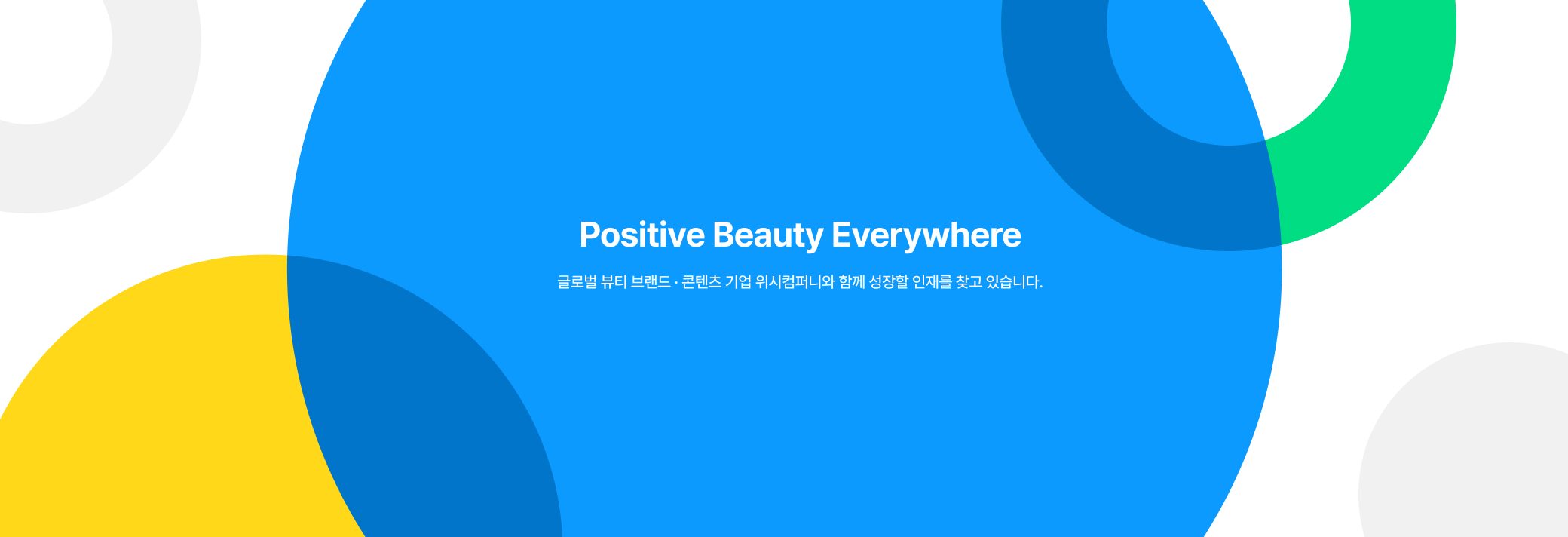 Positive Beauty Everywhere

글로벌 뷰티 브랜드 · 콘텐츠 기업 위시컴퍼니와 함께 성장할 인재를 찾고 있습니다.